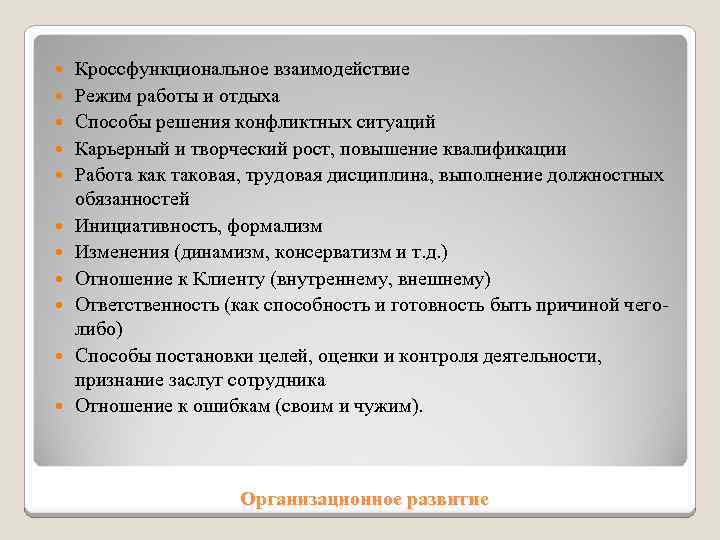 - Кроссфункциональное взаимодействие
- Режим работы и отдыха
- Способы решения конфликтных ситуаций
- Карьерный и творческий рост, повышение квалификации
- Работа как таковая, трудовая дисциплина, выполнение должностных обязанностей
- Инициативность, формализм
- Изменения (динамизм, консерватизм и т.д.)
- Отношение к Клиенту (внутреннему, внешнему)
- Ответственность (как способность и готовность быть причиной чего-либо)
- Способы постановки целей, оценки и контроля деятельности, признание заслуг сотрудника
- Отношение к ошибкам (своим и чужим).

Организационное развитие